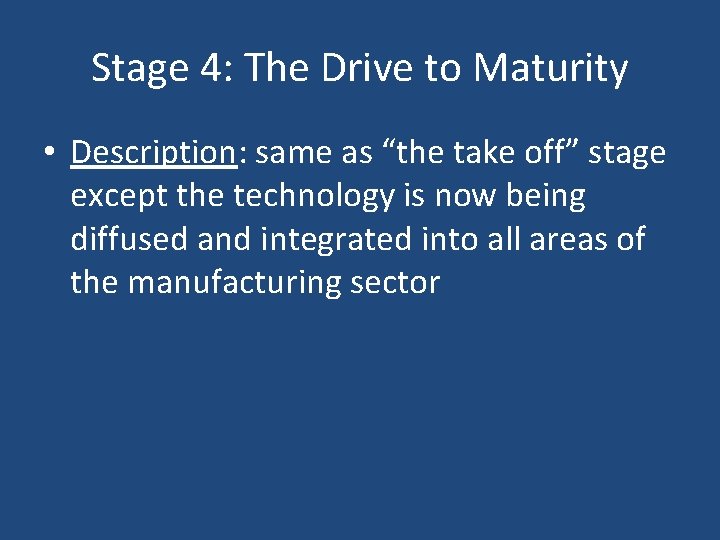 Stage 4: The Drive to Maturity

• Description: same as “the take off” stage except the technology is now being diffused and integrated into all areas of the manufacturing sector